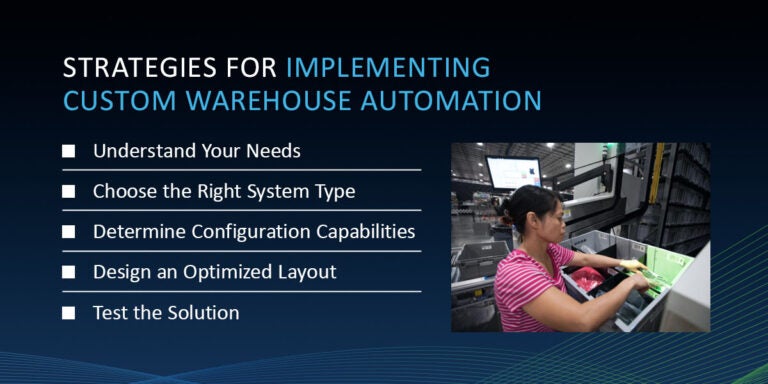 STRATEGIES FOR IMPLEMENTING CUSTOM WAREHOUSE AUTOMATION

■ Understand Your Needs

■ Choose the Right System Type

■ Determine Configuration Capabilities

■ Design an Optimized Layout

■ Test the Solution